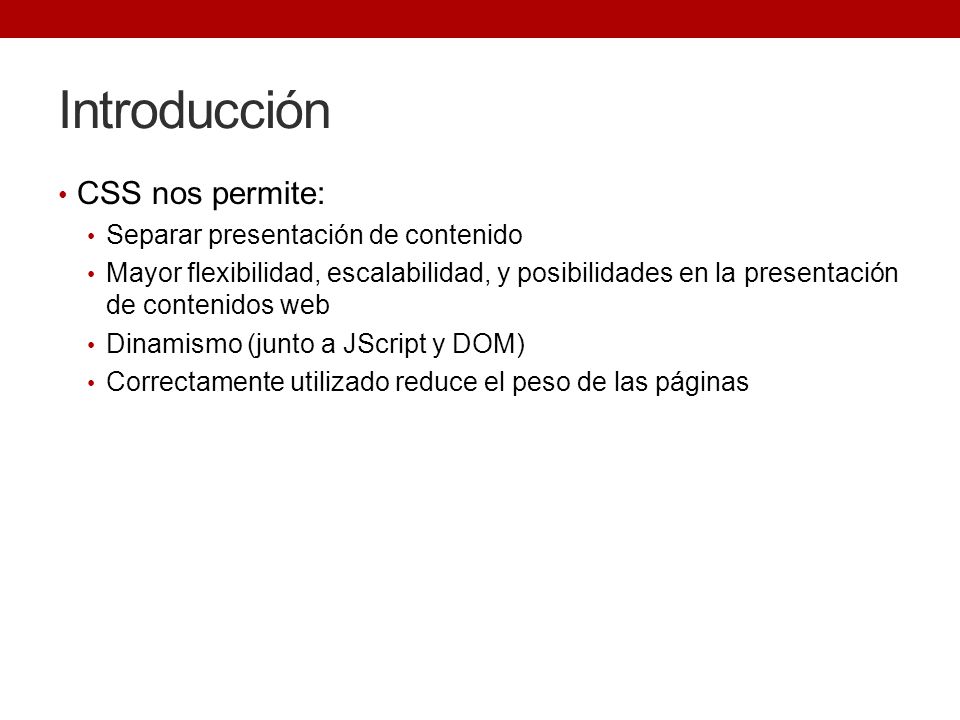 Introducción

• CSS nos permite:
  • Separar presentación de contenido
  • Mayor flexibilidad, escalabilidad, y posibilidades en la presentación de contenidos web
  • Dinamismo (junto a JScript y DOM)
  • Correctamente utilizado reduce el peso de las páginas